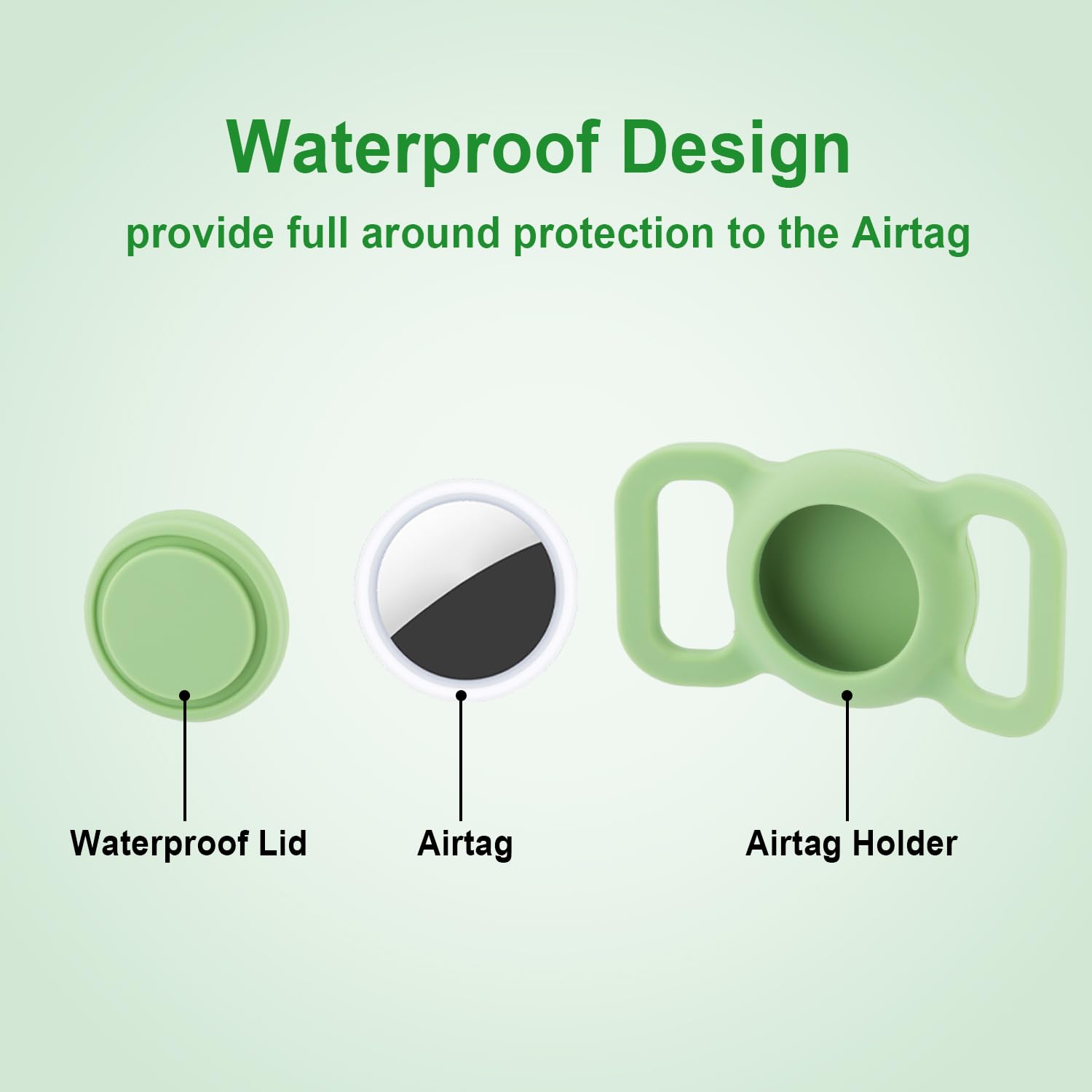 Waterproof Design
provide full around protection to the Airtag

Waterproof Lid

Airtag

Airtag Holder